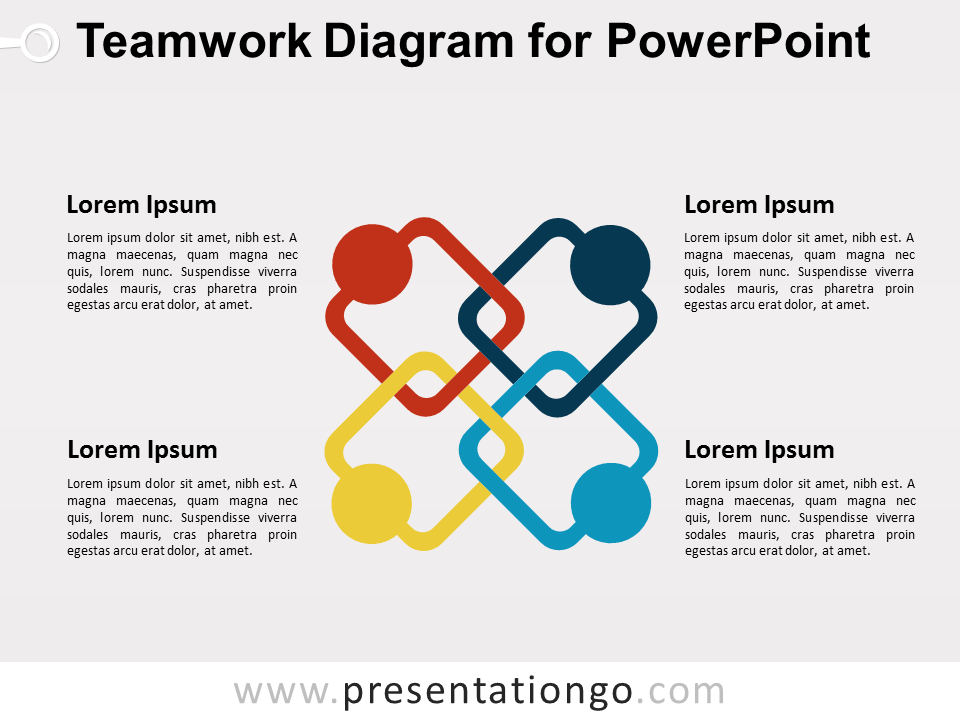 Teamwork Diagram for PowerPoint

Lorem Ipsum

Lorem ipsum dolor sit amet, nibh est. A magna maecenas, quam magna nec quis, lorem nunc. Suspendisse viverra sodales mauris, cras pharetra proin egestas arcu erat dolor, at amet.

Lorem Ipsum

Lorem ipsum dolor sit amet, nibh est. A magna maecenas, quam magna nec quis, lorem nunc. Suspendisse viverra sodales mauris, cras pharetra proin egestas arcu erat dolor, at amet.

Lorem Ipsum

Lorem ipsum dolor sit amet, nibh est. A magna maecenas, quam magna nec quis, lorem nunc. Suspendisse viverra sodales mauris, cras pharetra proin egestas arcu erat dolor, at amet.

Lorem Ipsum

Lorem ipsum dolor sit amet, nibh est. A magna maecenas, quam magna nec quis, lorem nunc. Suspendisse viverra sodales mauris, cras pharetra proin egestas arcu erat dolor, at amet.

www.presentationgo.com